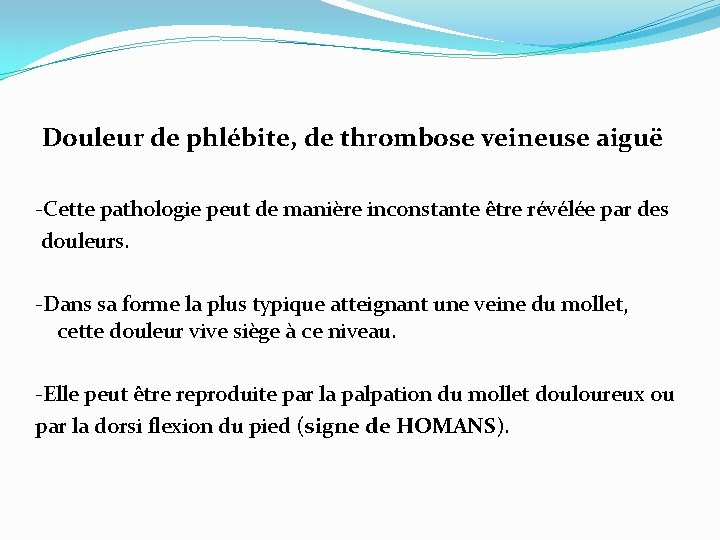 Douleur de phlébite, de thrombose veineuse aiguë

-Cette pathologie peut de manière inconstante être révélée par des douleurs.

-Dans sa forme la plus typique atteignant une veine du mollet, cette douleur vive siège à ce niveau.

-Elle peut être reproduite par la palpation du mollet douloureux ou par la dorsi flexion du pied (signe de HOMANS).